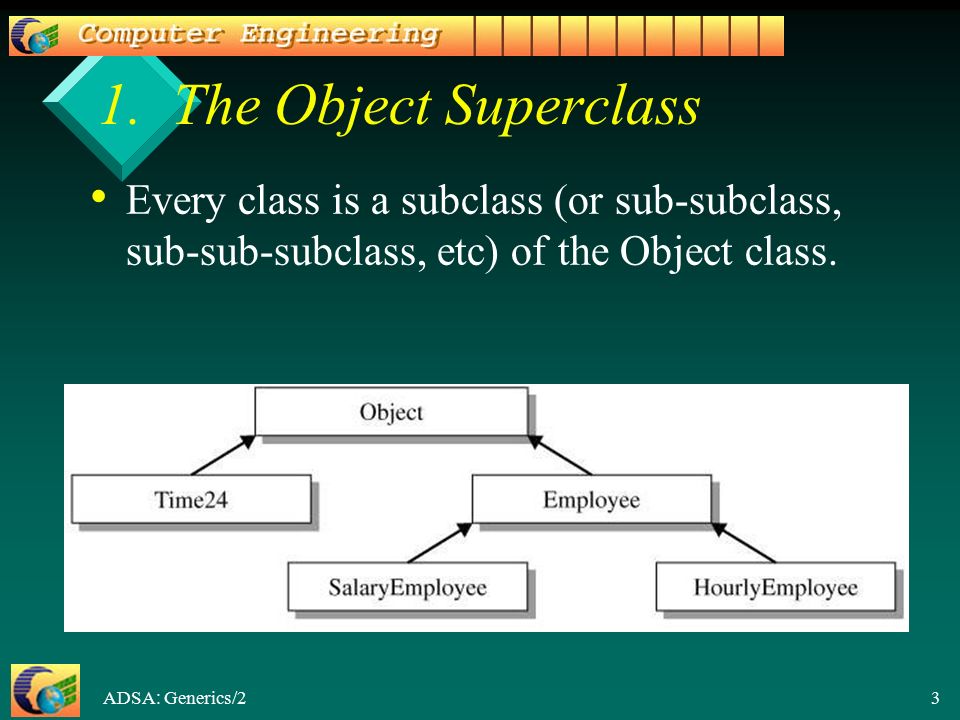 Computer Engineering

1. The Object Superclass

• Every class is a subclass (or sub-subclass, sub-sub-subclass, etc) of the Object class.

Object

Time24

Employee

SalaryEmployee

HourlyEmployee

ADSA: Generics/2

3